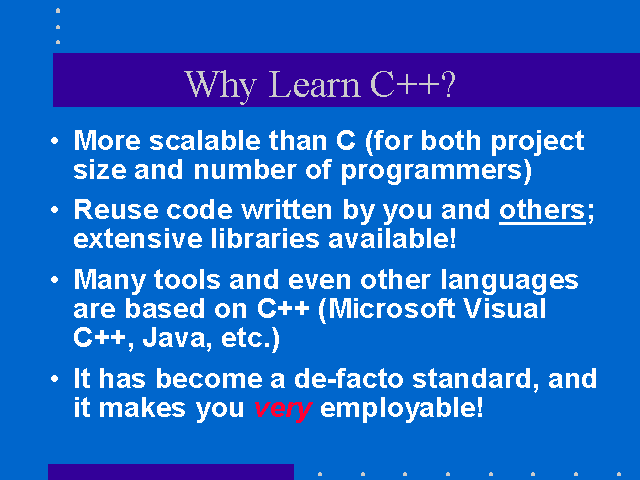 Why Learn C++?

• More scalable than C (for both project size and number of programmers)

• Reuse code written by you and others; extensive libraries available!

• Many tools and even other languages are based on C++ (Microsoft Visual C++, Java, etc.)

• It has become a de-facto standard, and it makes you very employable!